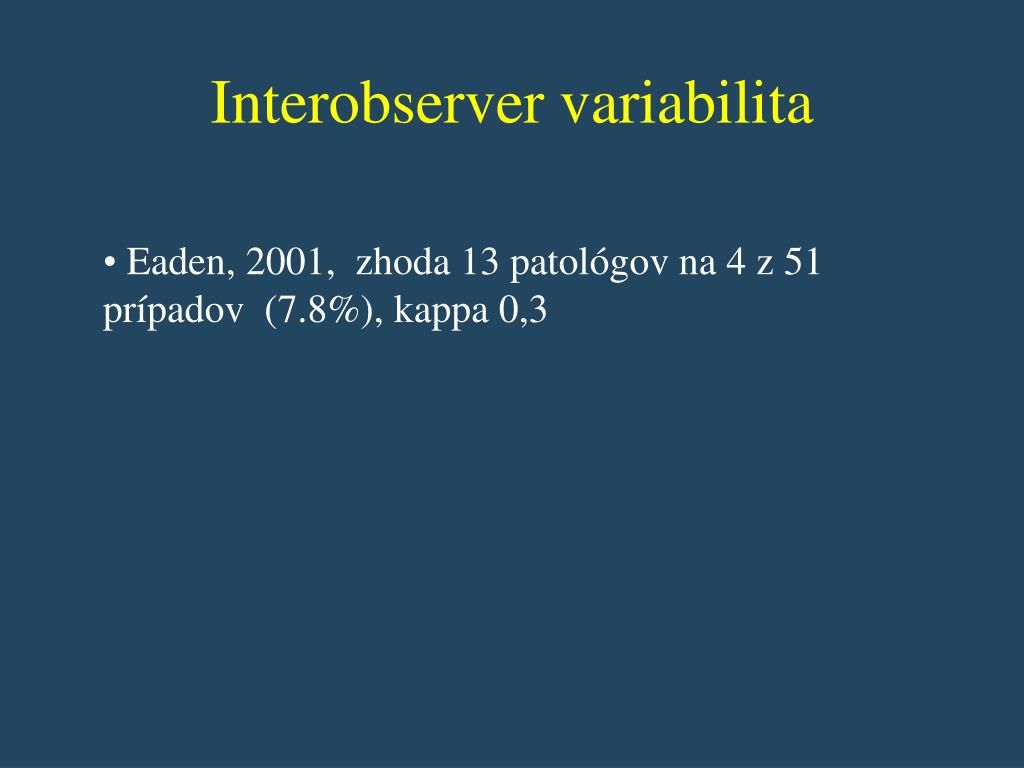 Interobserver variabilita

• Eaden, 2001, zhoda 13 patológov na 4 z 51 prípadov (7.8%), kappa 0,3